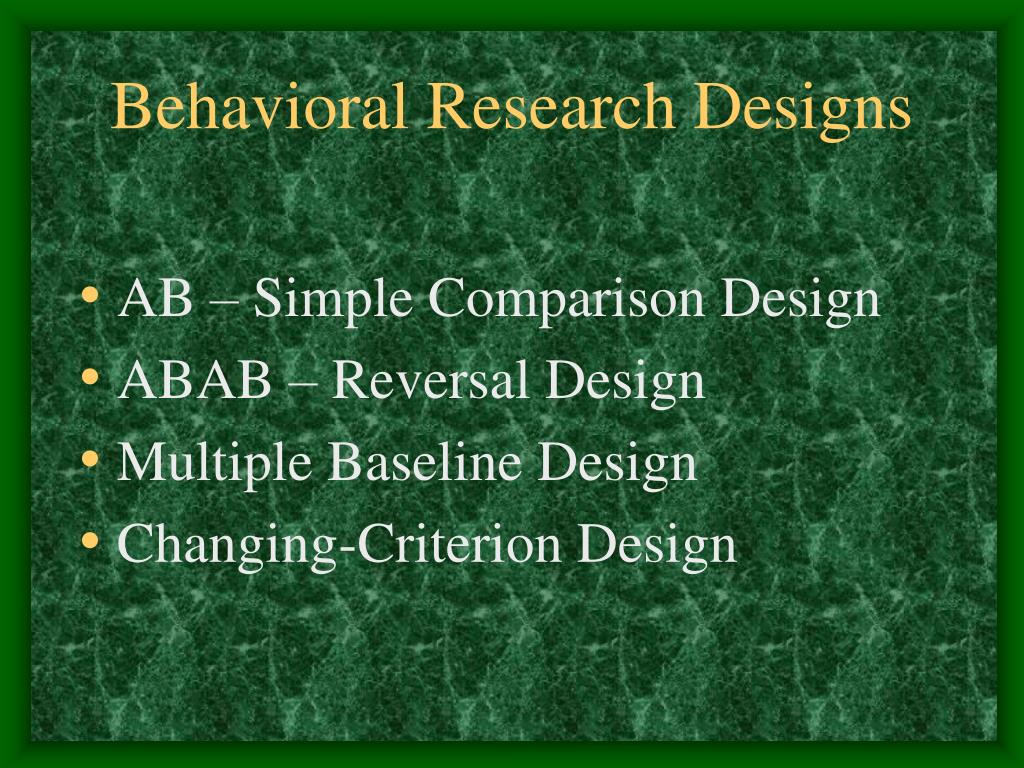 Behavioral Research Designs

• AB – Simple Comparison Design
• ABAB – Reversal Design
• Multiple Baseline Design
• Changing-Criterion Design